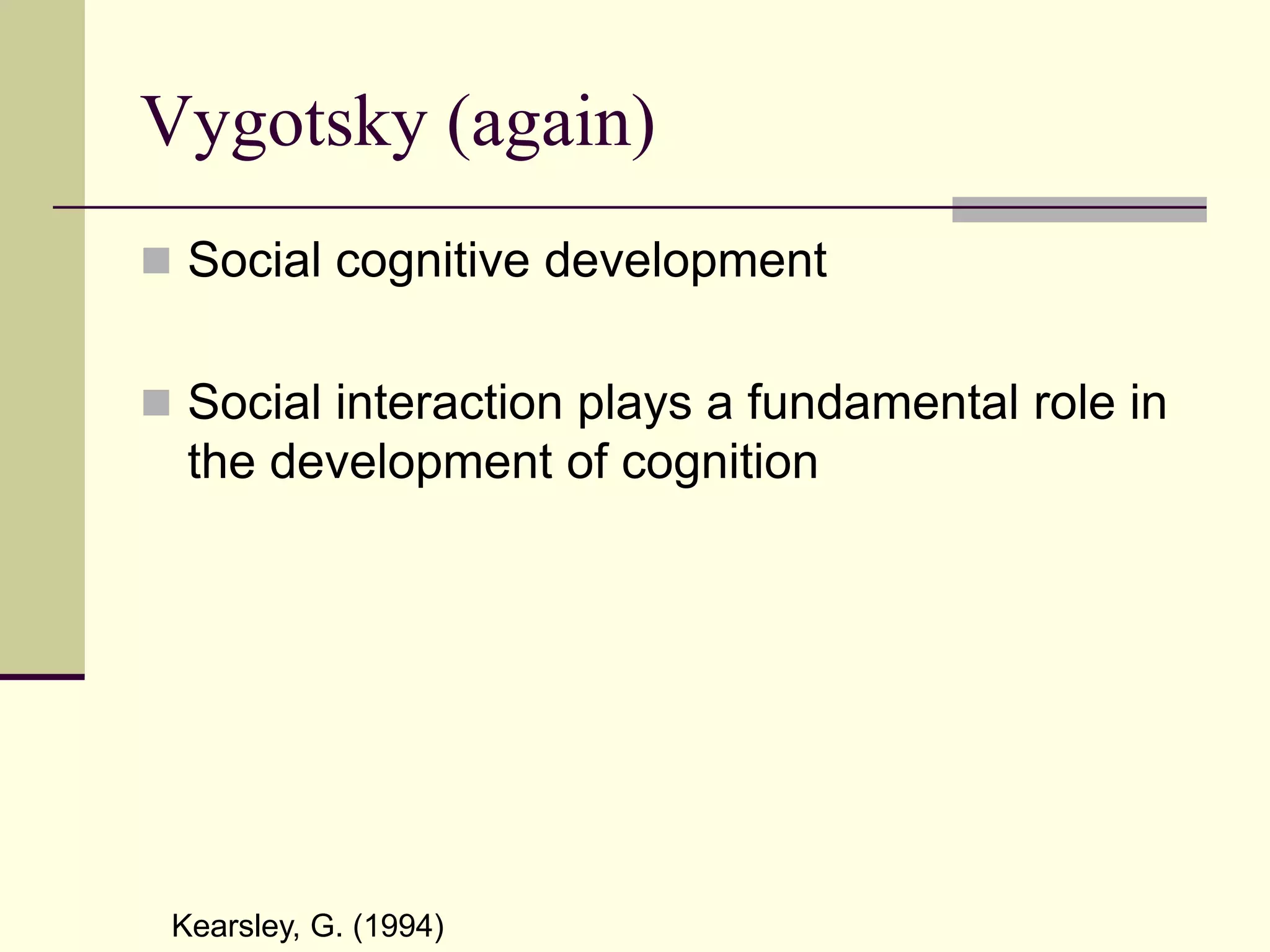 Vygotsky (again)

Social cognitive development

Social interaction plays a fundamental role in the development of cognition

Kearsley, G. (1994)